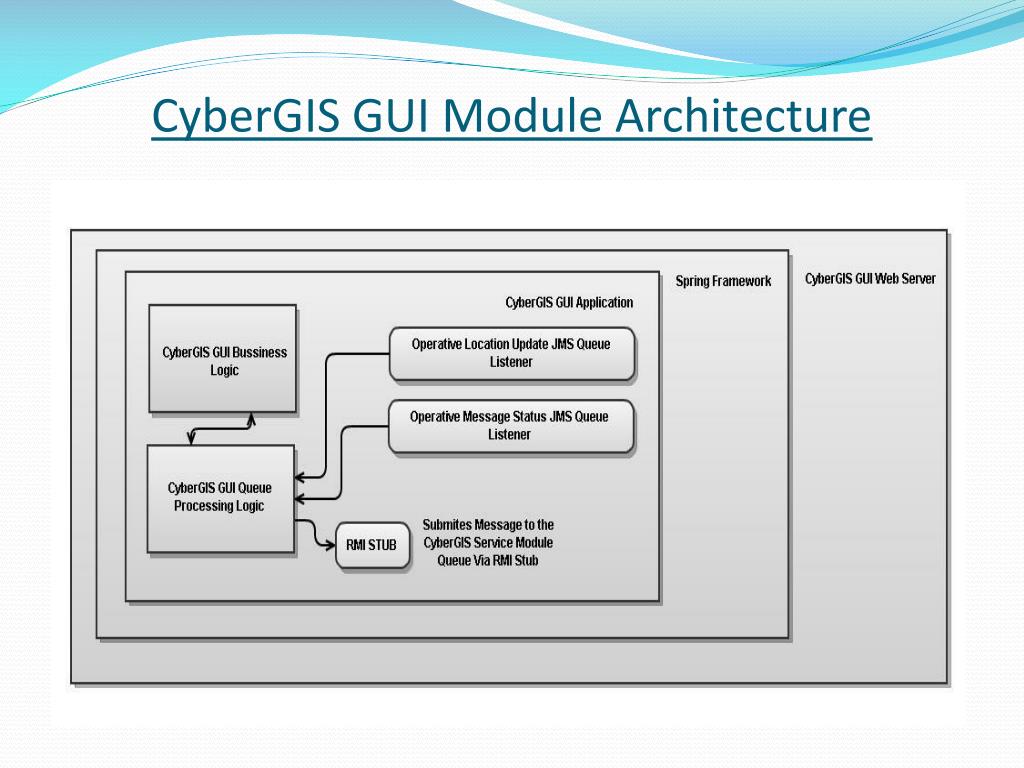 CyberGIS GUI Module Architecture

CyberGIS GUI Web Server

Spring Framework

CyberGIS GUI Application

CyberGIS GUI Bussiness Logic

Operative Location Update JMS Queue Listener

Operative Message Status JMS Queue Listener

CyberGIS GUI Queue Processing Logic

RMI STUB

Submites Message to the CyberGIS Service Module Queue Via RMI Stub